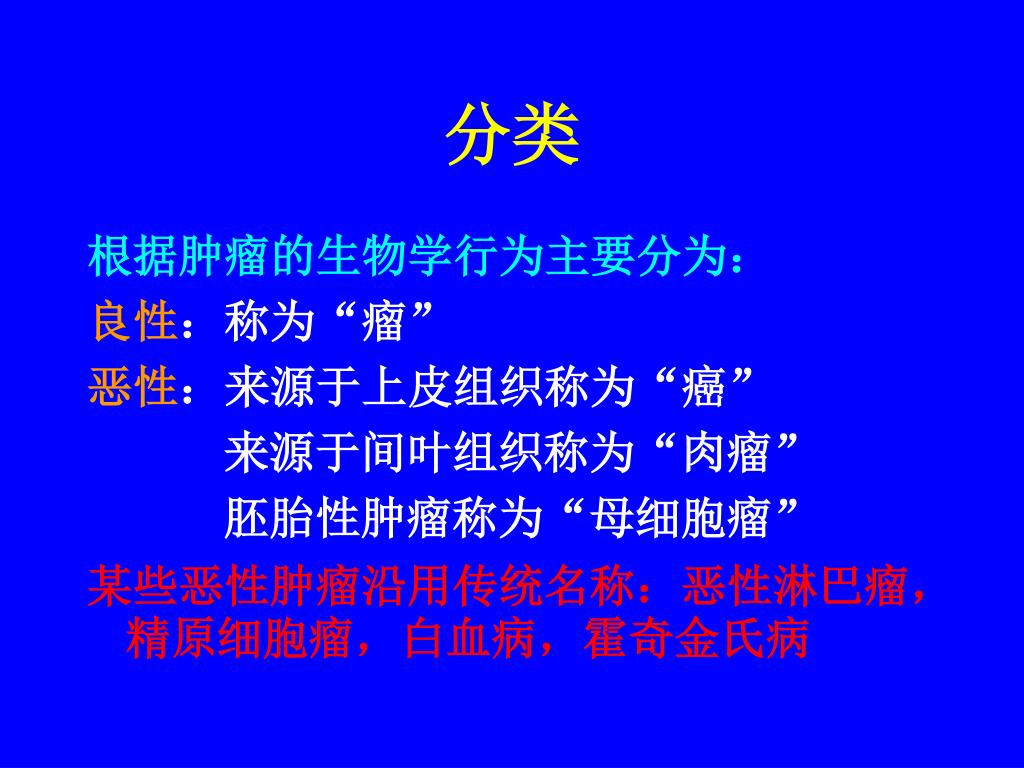 分类

根据肿瘤的生物学行为主要分为：

良性：称为“瘤”

恶性：来源于上皮组织称为“癌”

来源于间叶组织称为“肉瘤”

胚胎性肿瘤称为“母细胞瘤”

某些恶性肿瘤沿用传统名称：恶性淋巴瘤，精原细胞瘤，白血病，霍奇金氏病